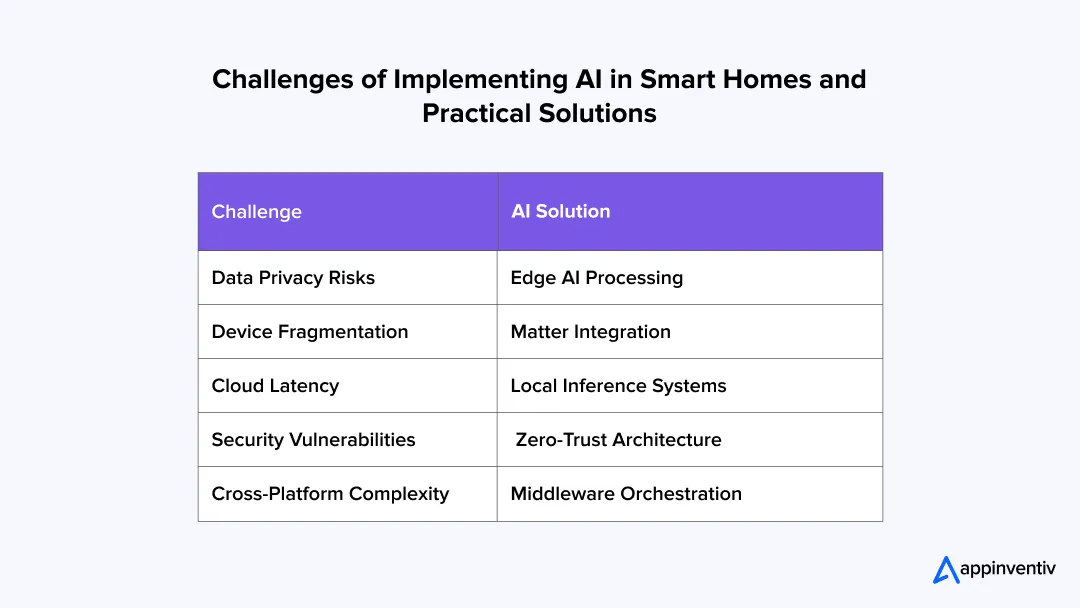 Challenges of Implementing AI in Smart Homes and Practical Solutions

| Challenge | AI Solution |
|---|---|
| Data Privacy Risks | Edge AI Processing |
| Device Fragmentation | Matter Integration |
| Cloud Latency | Local Inference Systems |
| Security Vulnerabilities | Zero-Trust Architecture |
| Cross-Platform Complexity | Middleware Orchestration |

appinventiv